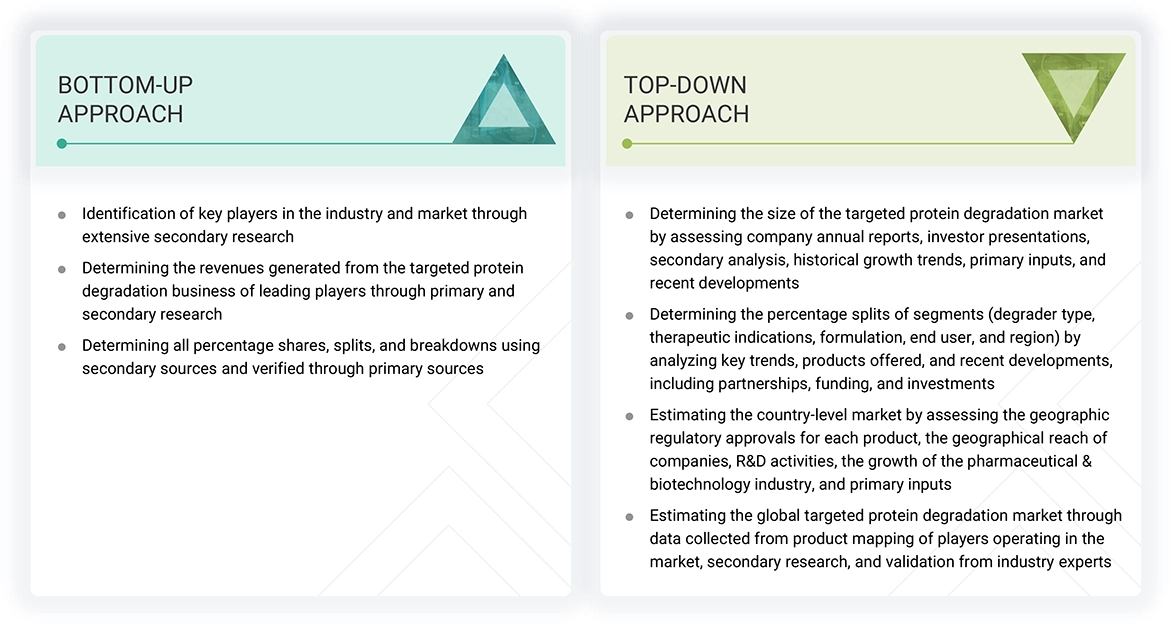 BOTTOM-UP APPROACH

- Identification of key players in the industry and market through extensive secondary research
- Determining the revenues generated from the targeted protein degradation business of leading players through primary and secondary research
- Determining all percentage shares, splits, and breakdowns using secondary sources and verified through primary sources

TOP-DOWN APPROACH

- Determining the size of the targeted protein degradation market by assessing company annual reports, investor presentations, secondary analysis, historical growth trends, primary inputs, and recent developments
- Determining the percentage splits of segments (degrader type, therapeutic indications, formulation, end user, and region) by analyzing key trends, products offered, and recent developments, including partnerships, funding, and investments
- Estimating the country-level market by assessing the geographic regulatory approvals for each product, the geographical reach of companies, R&D activities, the growth of the pharmaceutical & biotechnology industry, and primary inputs
- Estimating the global targeted protein degradation market through data collected from product mapping of players operating in the market, secondary research, and validation from industry experts